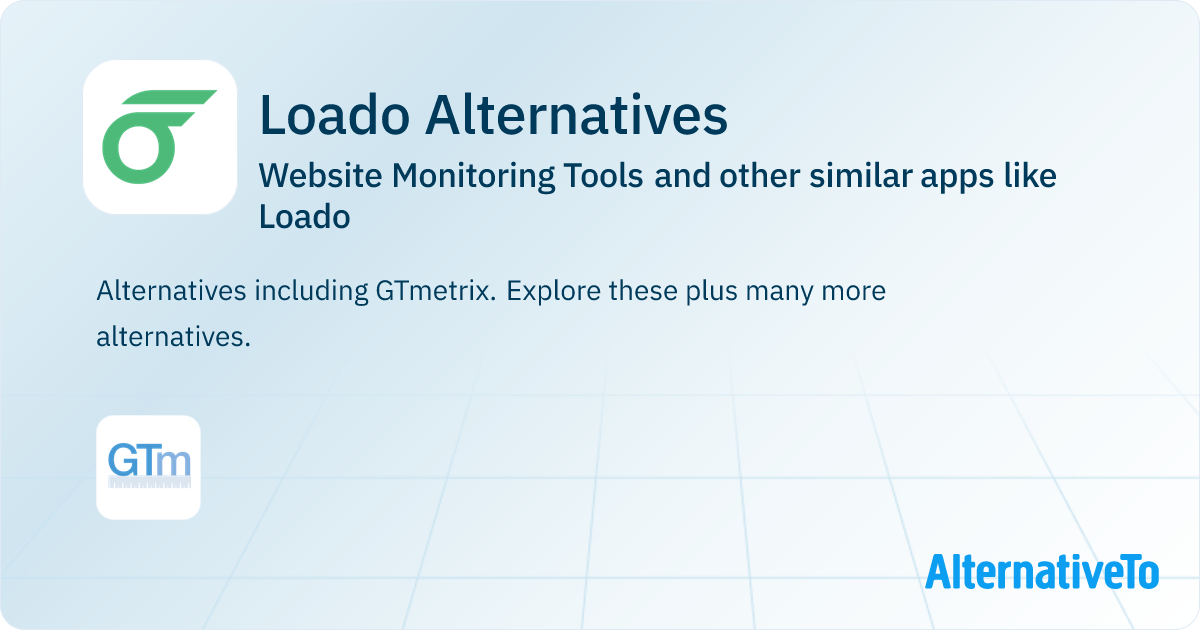 Loado Alternatives

Website Monitoring Tools and other similar apps like Loado

Alternatives including GTmetrix. Explore these plus many more alternatives.

GTm

AlternativeTo